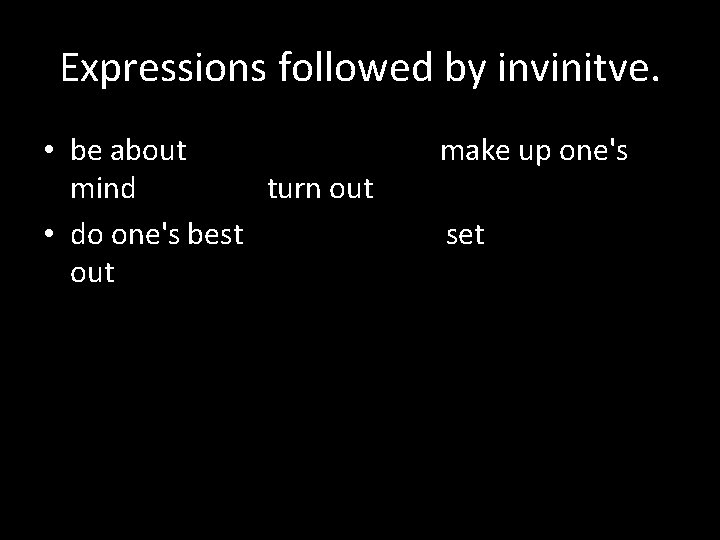 Expressions followed by invinitve.

• be about make up one's mind turn out
• do one's best set out